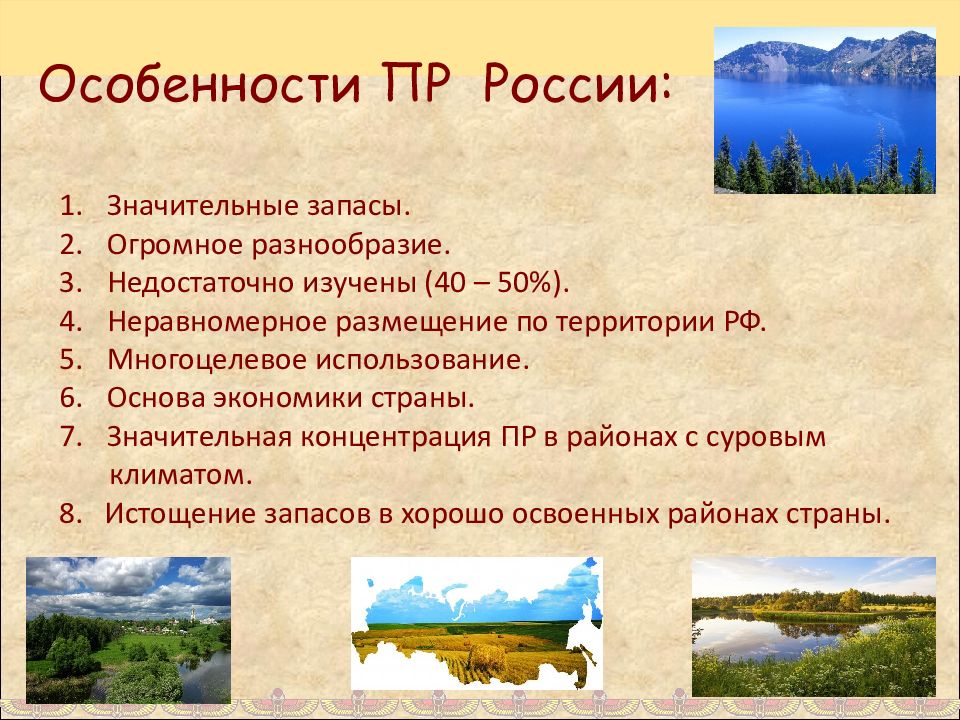 Особенности ПР России:

1. Значительные запасы.
2. Огромное разнообразие.
3. Недостаточно изучены (40 – 50%).
4. Неравномерное размещение по территории РФ.
5. Многоцелевое использование.
6. Основа экономики страны.
7. Значительная концентрация ПР в районах с суровым климатом.
8. Истощение запасов в хорошо освоенных районах страны.